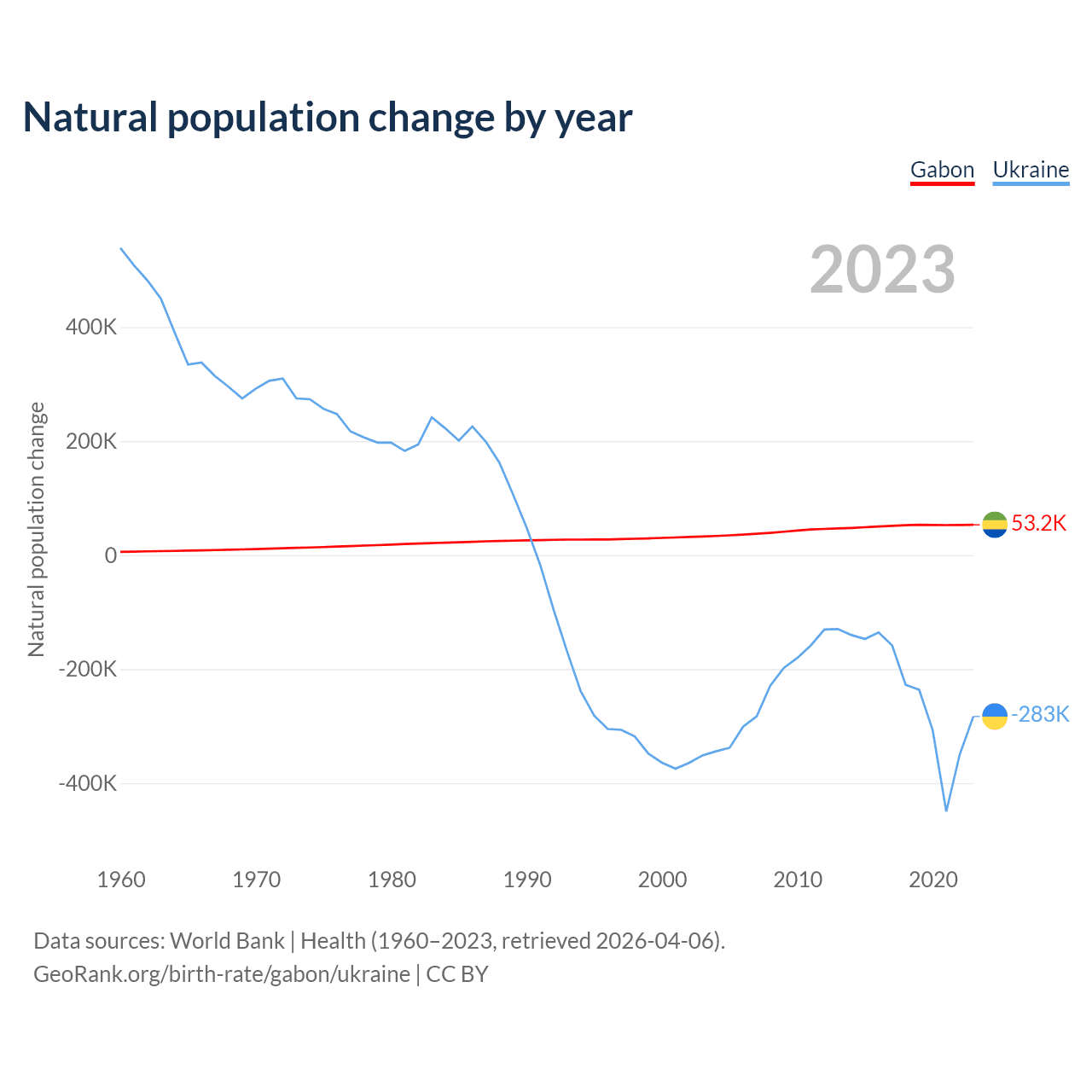 Natural population change by year

Gabon Ukraine

2023

Natural population change

400K
200K
0
-200K
-400K

53.2K
-283K

1960 1970 1980 1990 2000 2010 2020

Data sources: World Bank | Health (1960–2023, retrieved 2026-04-06).
GeoRank.org/birth-rate/gabon/ukraine | CC BY